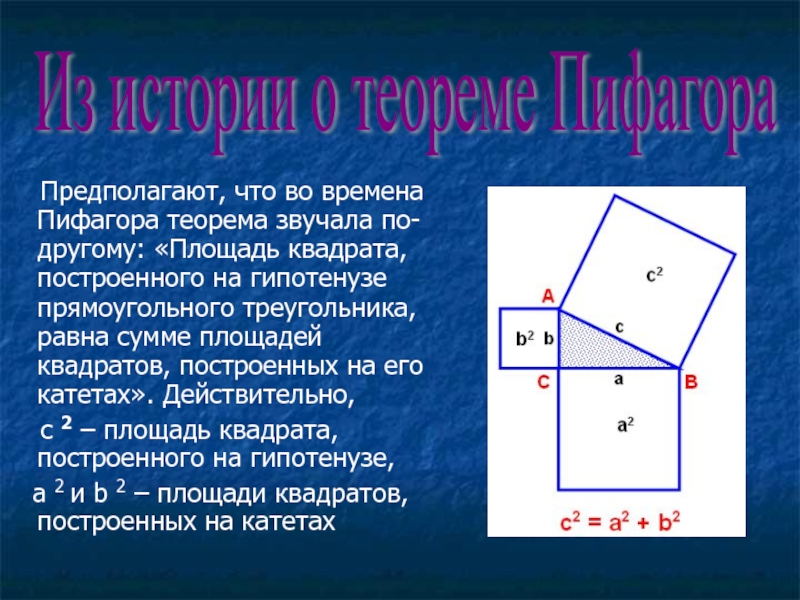 Из истории о теореме Пифагора

Предполагают, что во времена Пифагора теорема звучала по-другому: «Площадь квадрата, построенного на гипотенузе прямоугольного треугольника, равна сумме площадей квадратов, построенных на его катетах». Действительно,

$c^2$ – площадь квадрата, построенного на гипотенузе,

$a^2$ и $b^2$ – площади квадратов, построенных на катетах

$c^2$
A
c
$b^2$ b
C
a
B
$a^2$
$c^2 = a^2 + b^2$